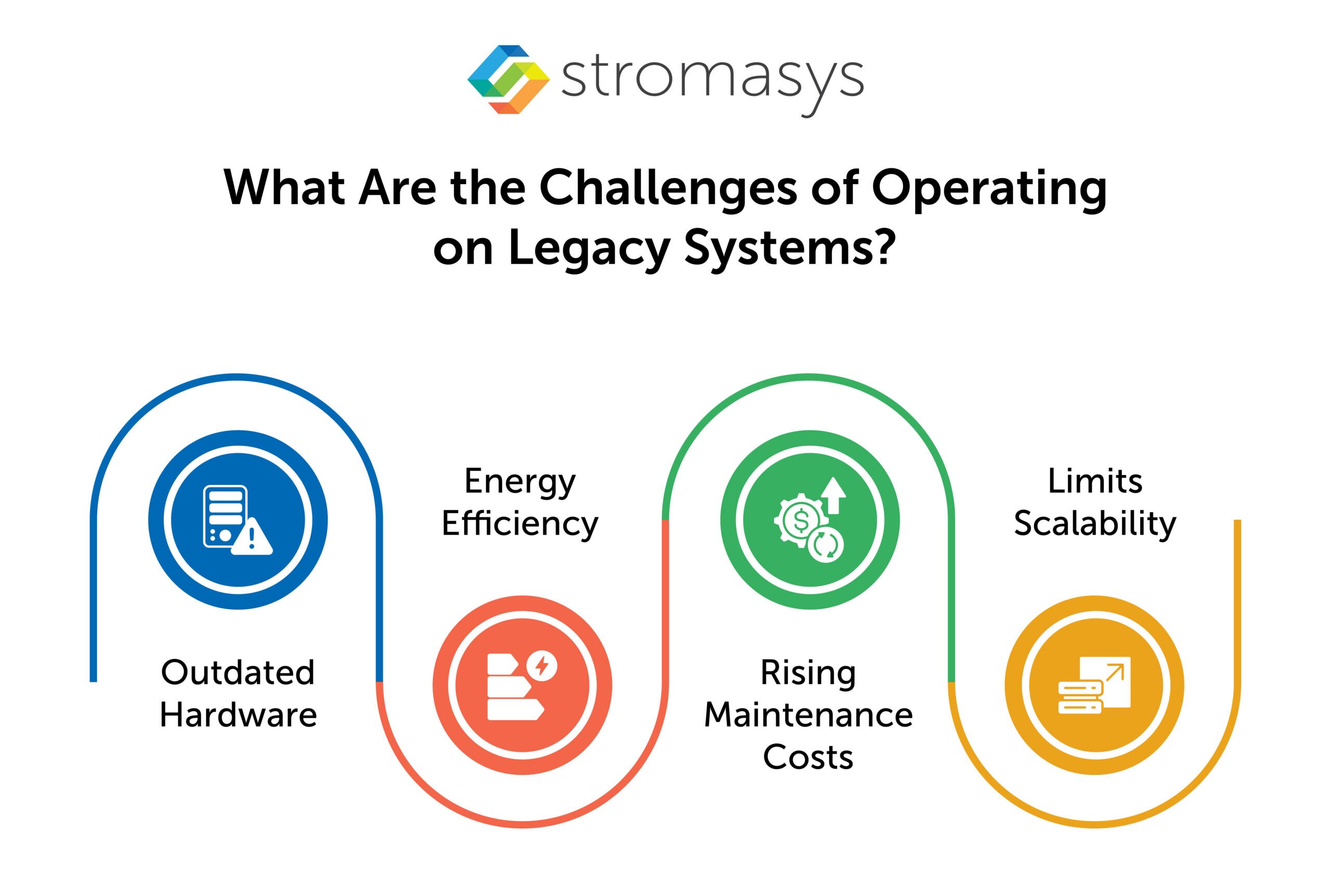 stromasys

What Are the Challenges of Operating on Legacy Systems?

Outdated Hardware

Energy Efficiency

Rising Maintenance Costs

Limits Scalability